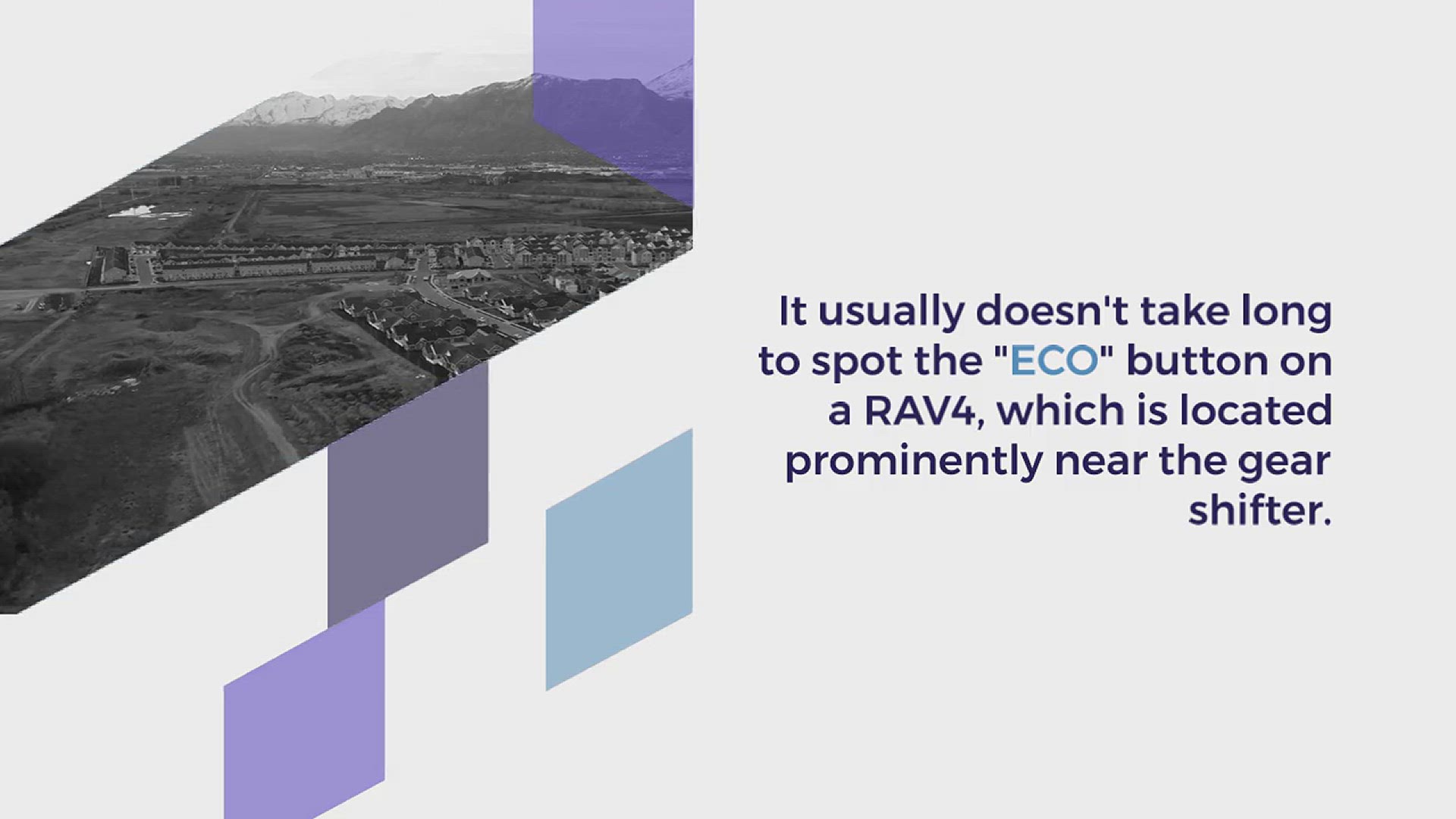 It usually doesn't take long to spot the "ECO" button on a RAV4, which is located prominently near the gear shifter.